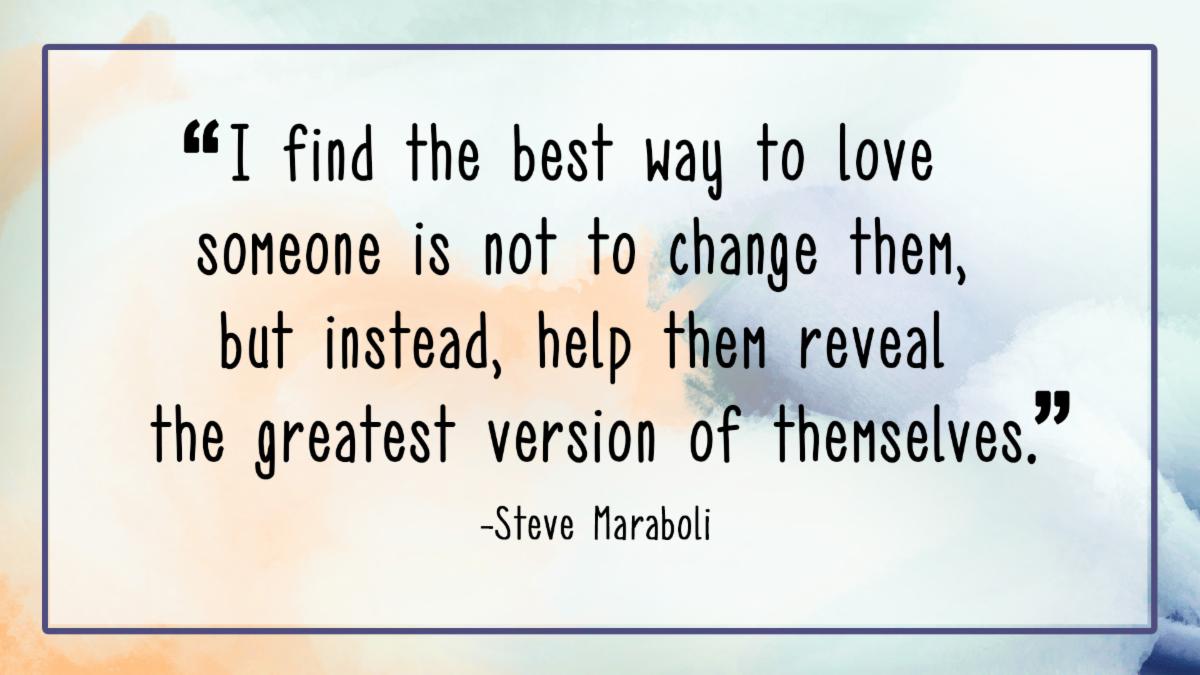 “I find the best way to love someone is not to change them, but instead, help them reveal the greatest version of themselves.”

-Steve Maraboli